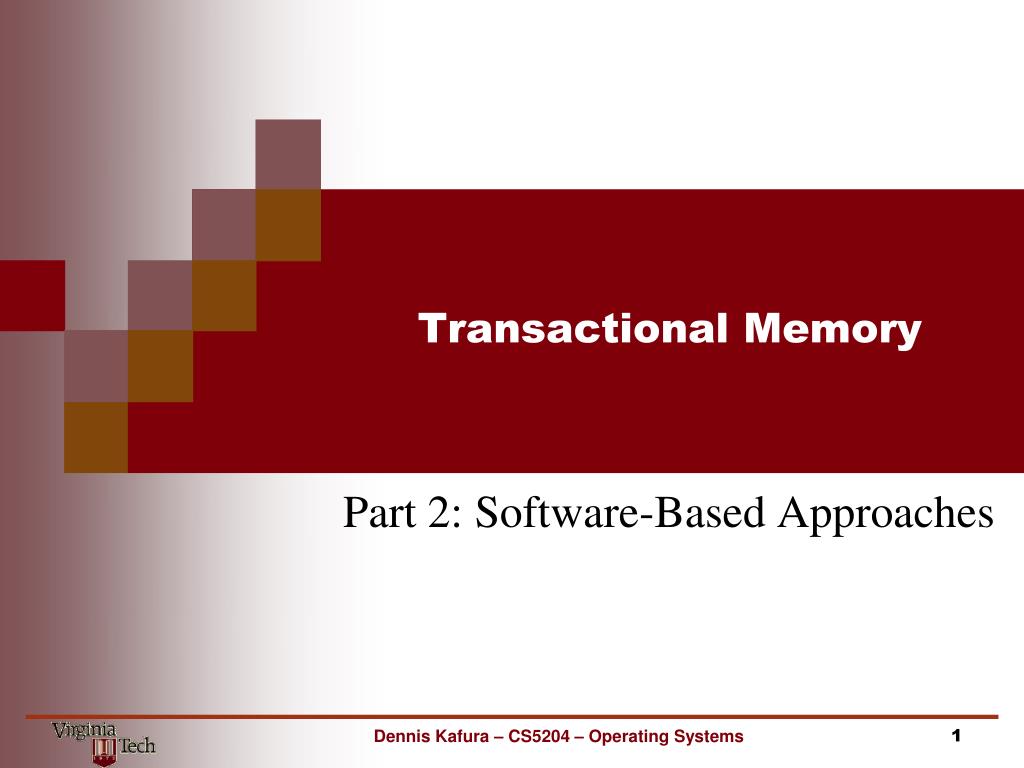 Transactional Memory

Part 2: Software-Based Approaches

Virginia Tech

Dennis Kafura – CS5204 – Operating Systems

1